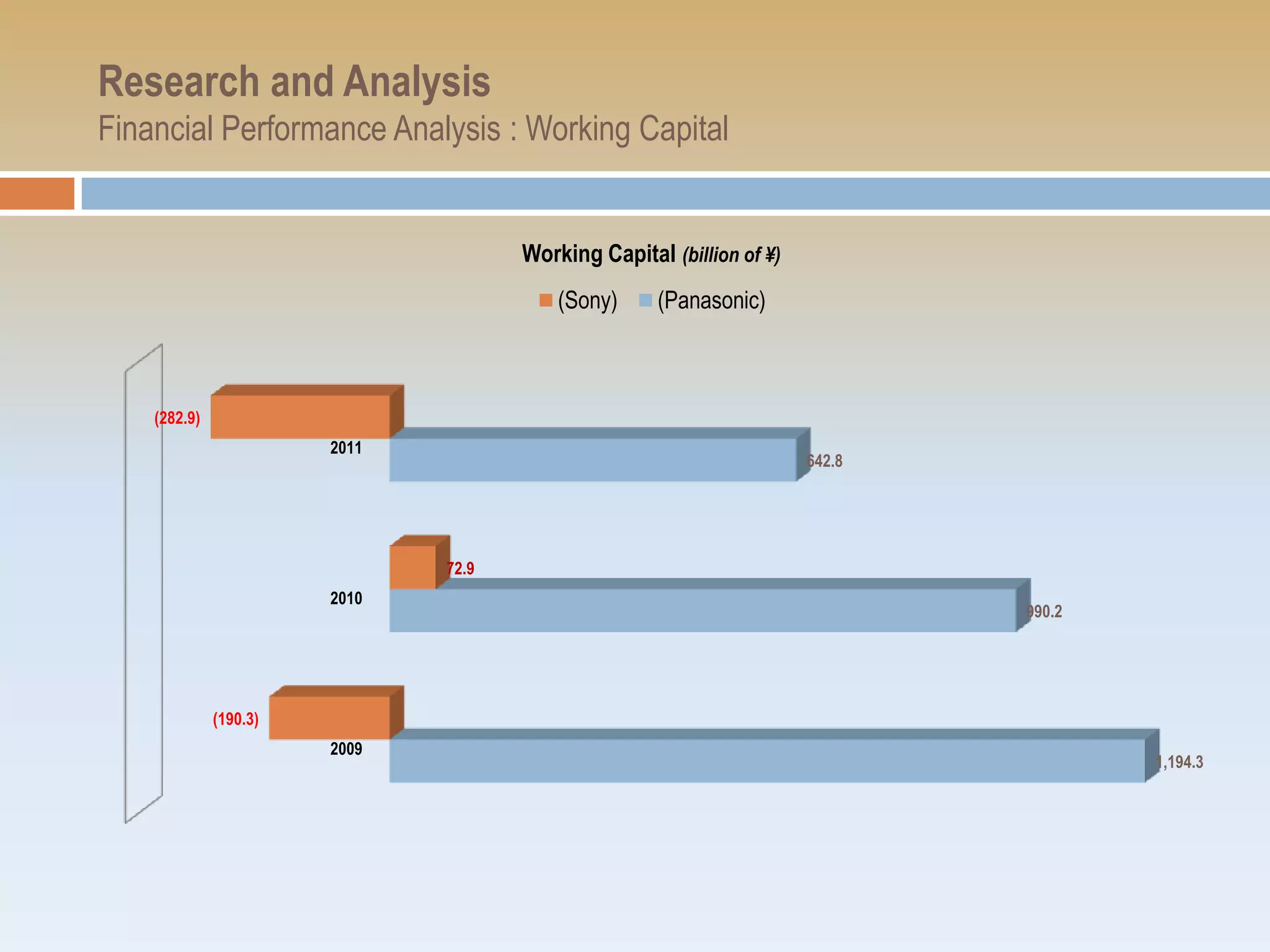 Research and Analysis
Financial Performance Analysis : Working Capital

Working Capital (billion of ¥)

(Sony) (Panasonic)

(282.9)
2011
642.8

72.9
2010
990.2

(190.3)
2009
1,194.3